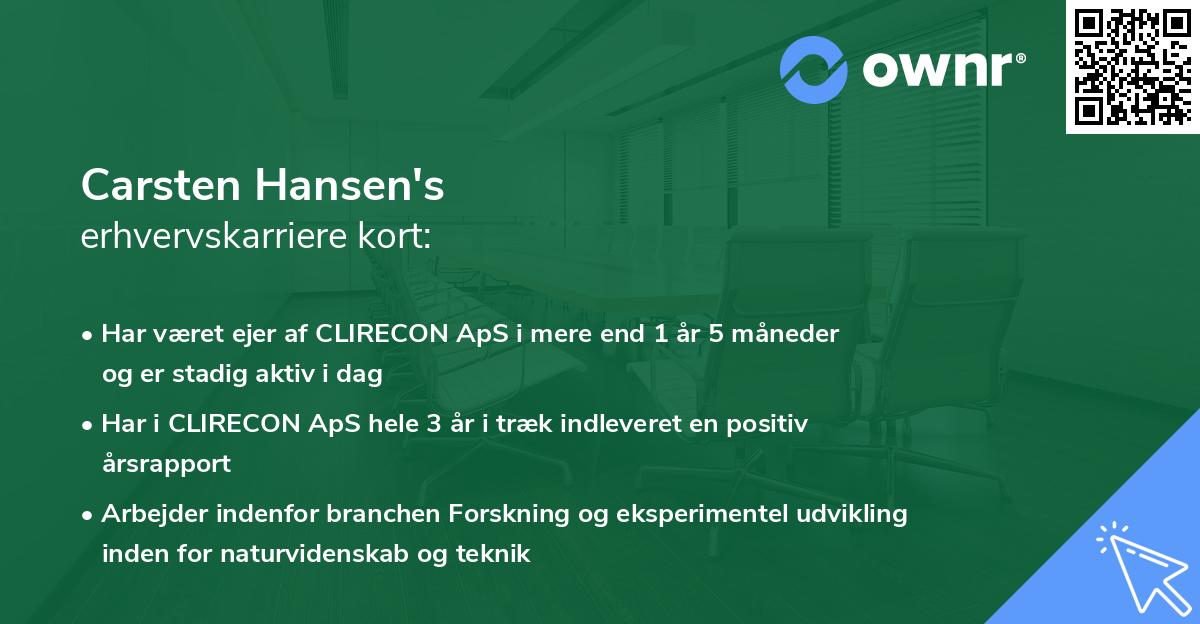 ownr®

Carsten Hansen's
erhvervskarriere kort:

• Har været ejer af CLIRECON ApS i mere end 1 år 5 måneder og er stadig aktiv i dag
• Har i CLIRECON ApS hele 3 år i træk indleveret en positiv årsrapport
• Arbejder indenfor branchen Forskning og eksperimentel udvikling inden for naturvidenskab og teknik